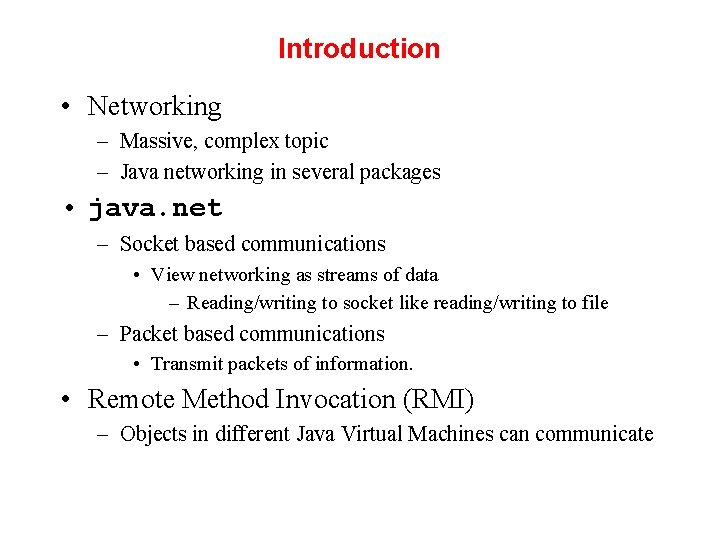 Introduction

• Networking
– Massive, complex topic
– Java networking in several packages

• java.net
– Socket based communications
• View networking as streams of data
– Reading/writing to socket like reading/writing to file
– Packet based communications
• Transmit packets of information.

• Remote Method Invocation (RMI)
– Objects in different Java Virtual Machines can communicate